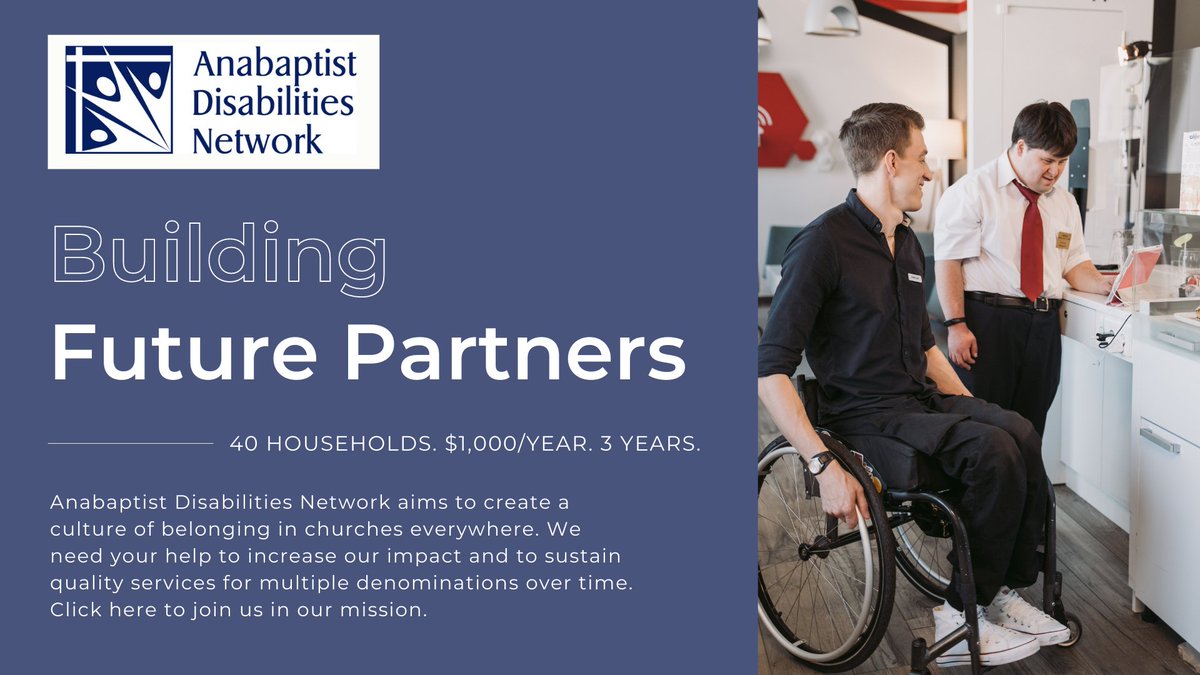 Anabaptist Disabilities Network

Building
Future Partners

40 HOUSEHOLDS. $1,000/YEAR. 3 YEARS.

Anabaptist Disabilities Network aims to create a culture of belonging in churches everywhere. We need your help to increase our impact and to sustain quality services for multiple denominations over time. Click here to join us in our mission.